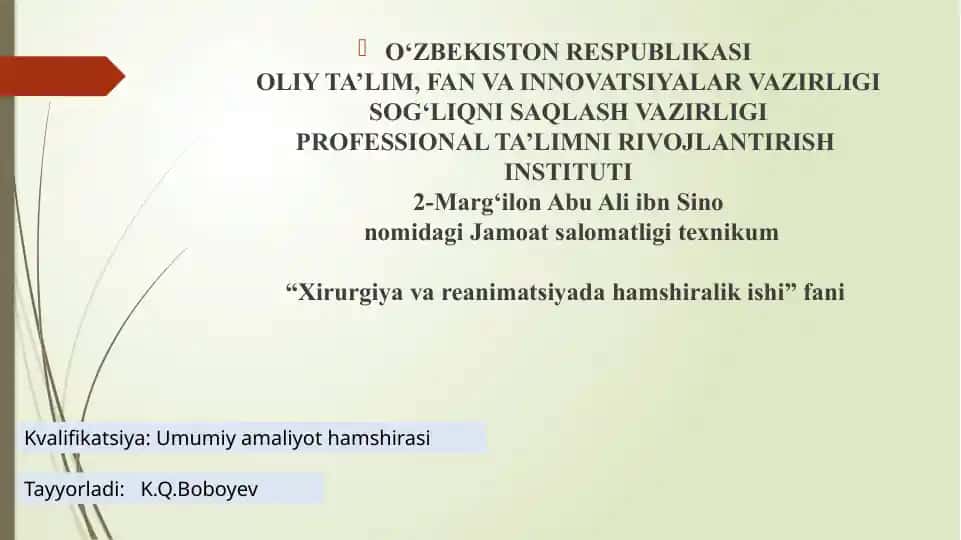 O‘ZBEKISTON RESPUBLIKASI
OLIY TA’LIM, FAN VA INNOVATSIYALAR VAZIRLIGI
SOG‘LIQNI SAQLASH VAZIRLIGI
PROFESSIONAL TA’LIMNI RIVOJLANTIRISH INSTITUTI
2-Marg‘ilon Abu Ali ibn Sino nomidagi Jamoat salomatligi texnikum

“Xirurgiya va reanimatsiyada hamshiralik ishi” fani

Kvalifikatsiya: Umumiy amaliyot hamshirasi

Tayyorladi: K.Q.Boboyev